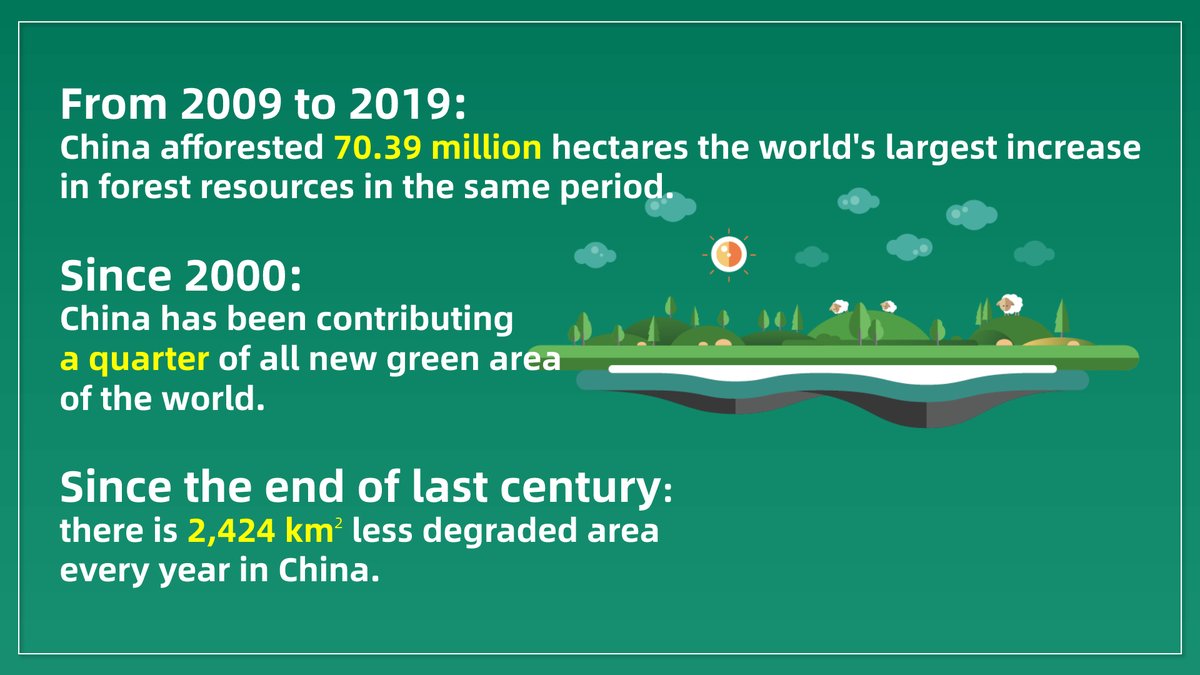 From 2009 to 2019:
China afforested 70.39 million hectares the world's largest increase in forest resources in the same period.

Since 2000:
China has been contributing a quarter of all new green area of the world.

Since the end of last century:
there is 2,424 $km^2$ less degraded area every year in China.